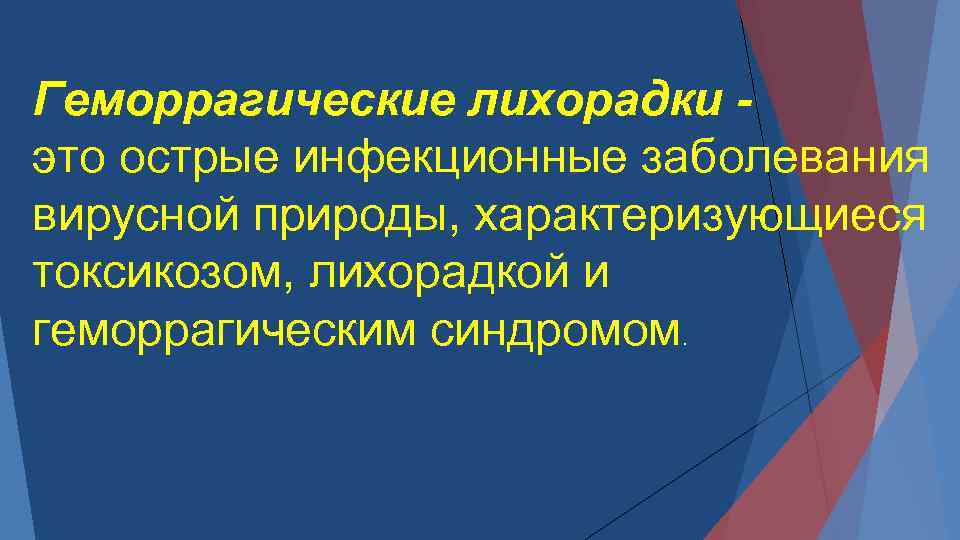 Геморрагические лихорадки - это острые инфекционные заболевания вирусной природы, характеризующиеся токсикозом, лихорадкой и геморрагическим синдромом.